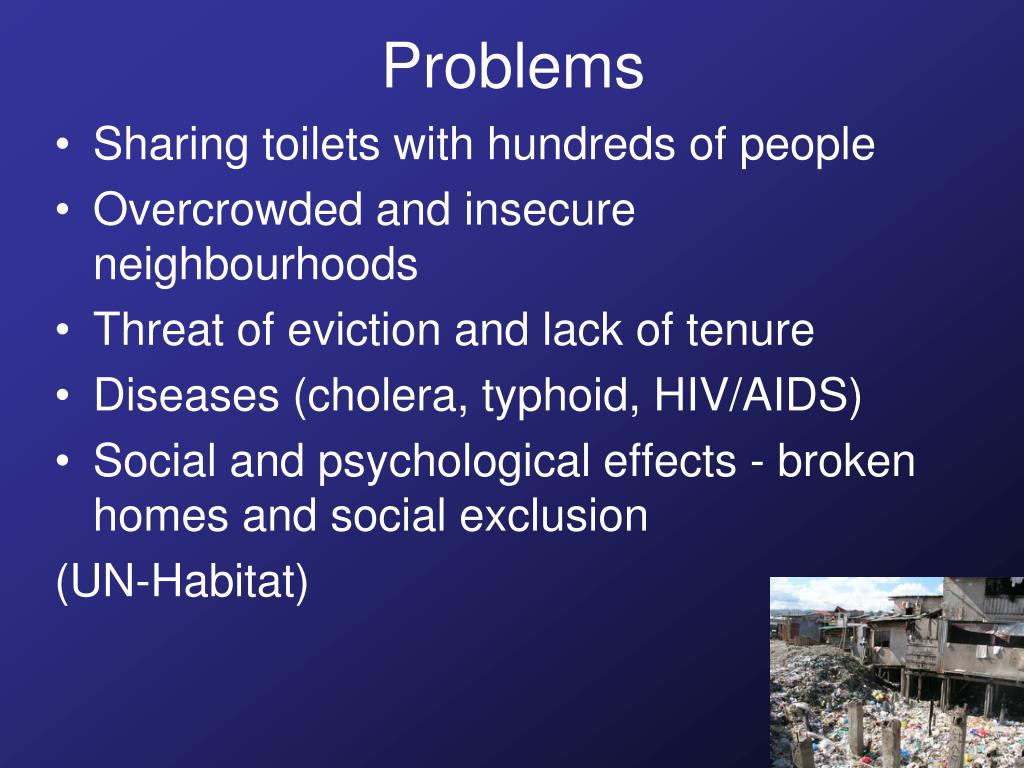 Problems

• Sharing toilets with hundreds of people
• Overcrowded and insecure neighbourhoods
• Threat of eviction and lack of tenure
• Diseases (cholera, typhoid, HIV/AIDS)
• Social and psychological effects - broken homes and social exclusion

(UN-Habitat)